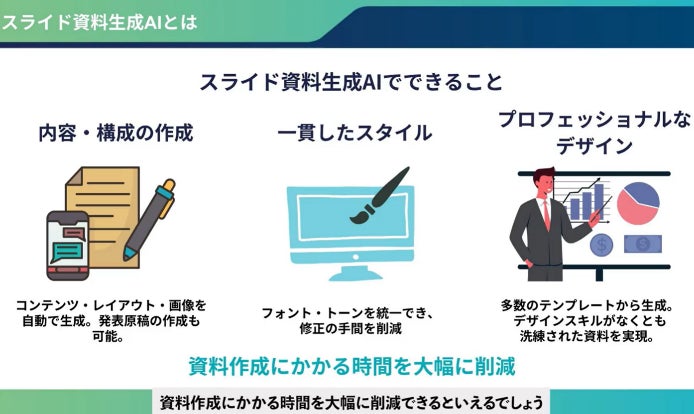 スライド資料生成AIとは

スライド資料生成AIでできること

内容・構成の作成

コンテンツ・レイアウト・画像を自動で生成。発表原稿の作成も可能。

一貫したスタイル

フォント・トーンを統一でき、修正の手間を削減

プロフェッショナルなデザイン

多数のテンプレートから生成。デザインスキルがなくとも洗練された資料を実現。

資料作成にかかる時間を大幅に削減

資料作成にかかる時間を大幅に削減できるといえるでしょう